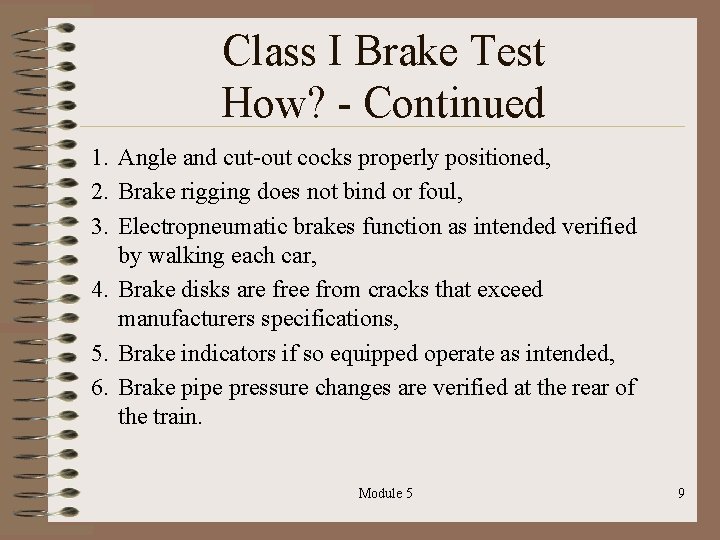 Class I Brake Test
How? - Continued

1. Angle and cut-out cocks properly positioned,
2. Brake rigging does not bind or foul,
3. Electropneumatic brakes function as intended verified by walking each car,
4. Brake disks are free from cracks that exceed manufacturers specifications,
5. Brake indicators if so equipped operate as intended,
6. Brake pipe pressure changes are verified at the rear of the train.

Module 5

9